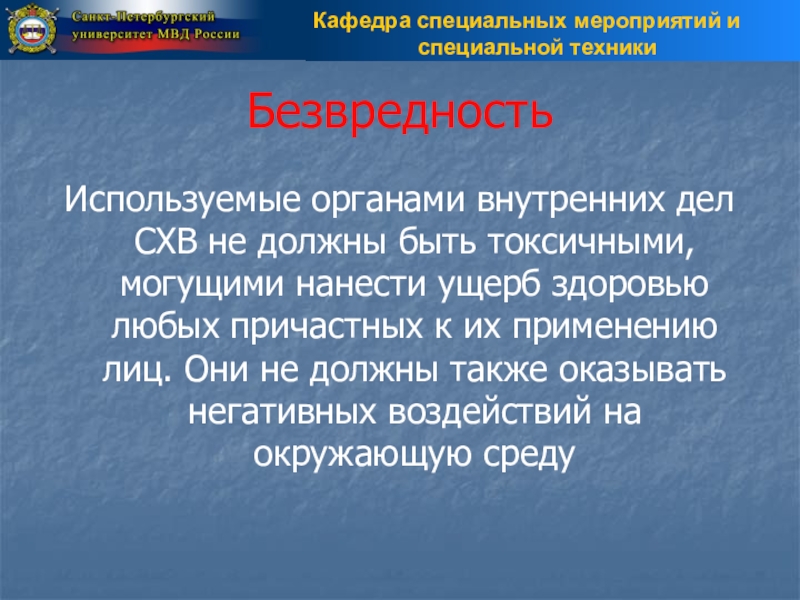 Санкт-Петербургский университет МВД России

Кафедра специальных мероприятий и специальной техники

Безвредность

Используемые органами внутренних дел СХВ не должны быть токсичными, могущими нанести ущерб здоровью любых причастных к их применению лиц. Они не должны также оказывать негативных воздействий на окружающую среду